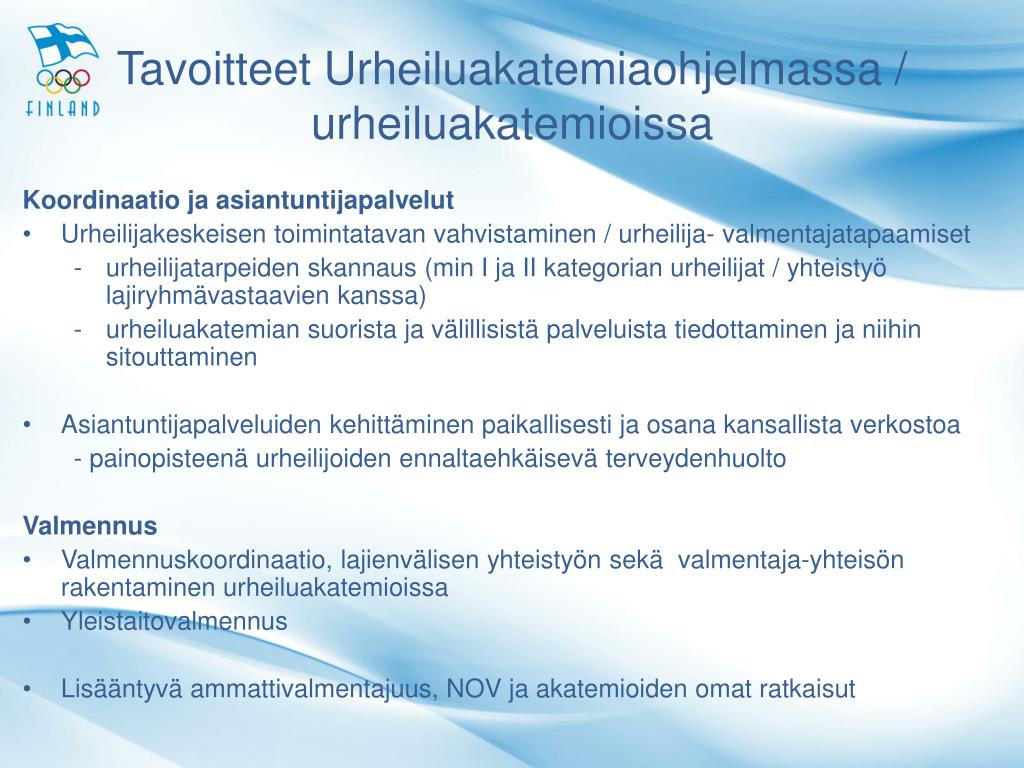 FINLAND

Tavoitteet Urheiluakatemiaohjelmassa / urheiluakatemioissa

Koordinaatio ja asiantuntijapalvelut
• Urheilijakeskeisen toimintatavan vahvistaminen / urheilija- valmentajatapaamiset
- urheilijatarpeiden skannaus (min I ja II kategorian urheilijat / yhteistyö lajiryhmävastaavien kanssa)
- urheiluakatemian suorista ja välillisistä palveluista tiedottaminen ja niihin sitouttaminen

• Asiantuntijapalveluiden kehittäminen paikallisesti ja osana kansallista verkostoa
- painopisteenä urheilijoiden ennaltaehkäisevä terveydenhuolto

Valmennus
• Valmennuskoordinaatio, lajienvälisen yhteistyön sekä valmentaja-yhteisön rakentaminen urheiluakatemioissa
• Yleistaitovalmennus

• Lisääntyvä ammattivalmentajuus, NOV ja akatemioiden omat ratkaisut